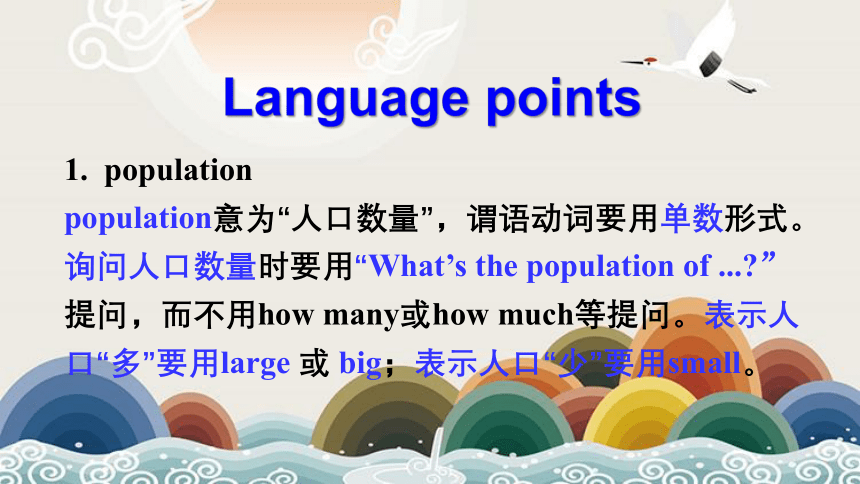 Language points

1. population

population意为“人口数量”，谓语动词要用单数形式。询问人口数量时要用“What’s the population of ...?”提问，而不用how many或how much等提问。表示人口“多”要用large 或 big；表示人口“少”要用small。